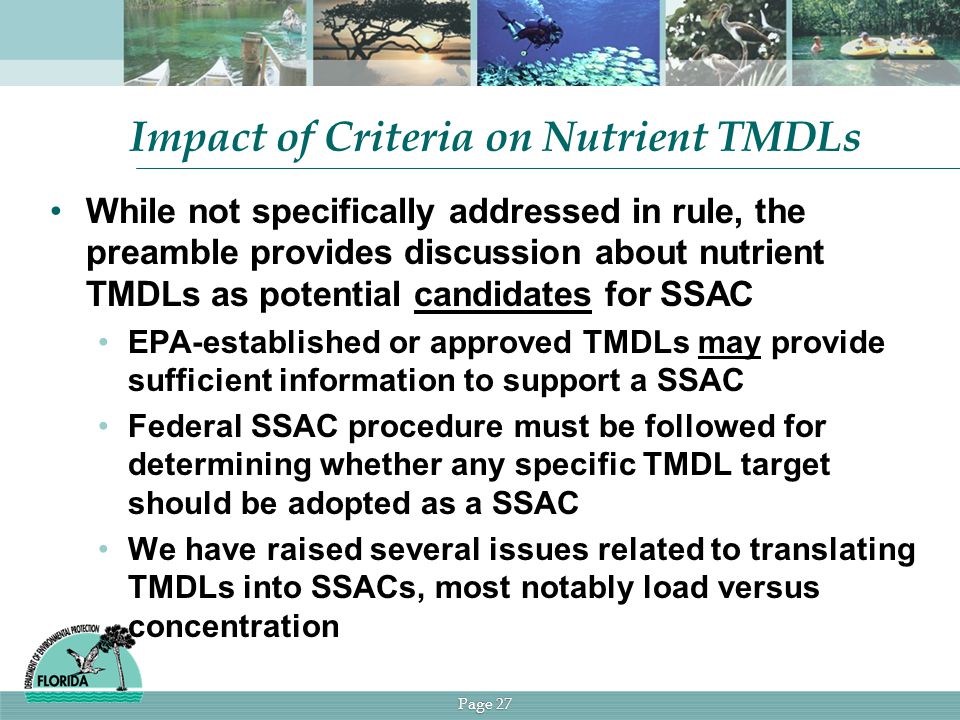 Impact of Criteria on Nutrient TMDLs

• While not specifically addressed in rule, the preamble provides discussion about nutrient TMDLs as potential candidates for SSAC

• EPA-established or approved TMDLs may provide sufficient information to support a SSAC

• Federal SSAC procedure must be followed for determining whether any specific TMDL target should be adopted as a SSAC

• We have raised several issues related to translating TMDLs into SSACs, most notably load versus concentration

DEPARTMENT OF ENVIRONMENTAL PROTECTION
FLORIDA

Page 27